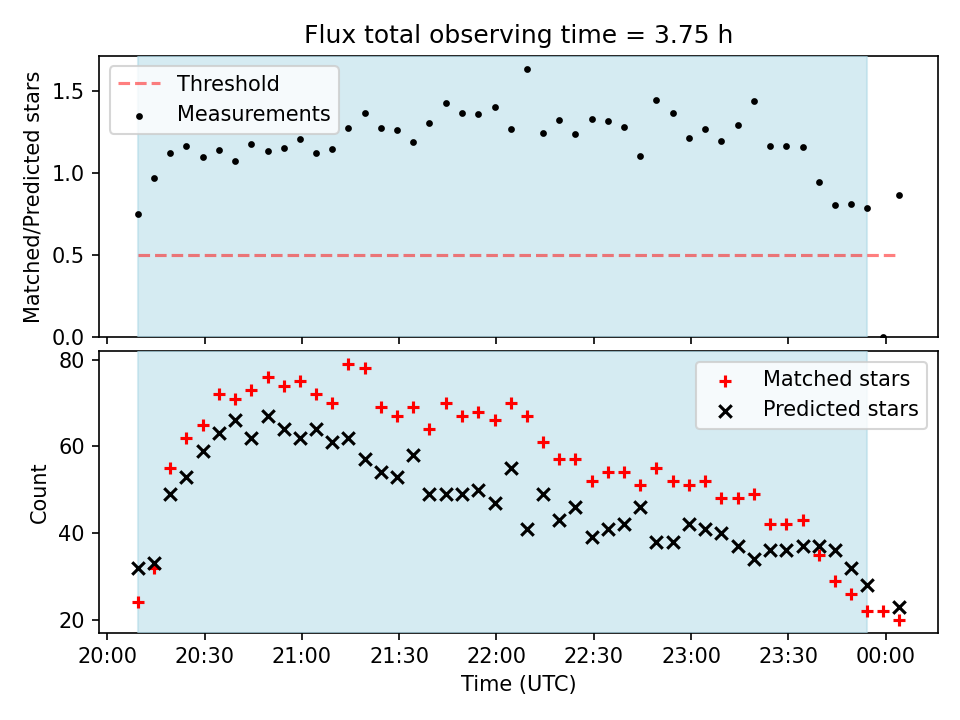 Flux total observing time = 3.75 h

Threshold
Measurements

Matched/Predicted stars

1.5
1.0
0.5
0.0

Matched stars
Predicted stars

Count

80
60
40
20

20:00 20:30 21:00 21:30 22:00 22:30 23:00 23:30 00:00

Time (UTC)